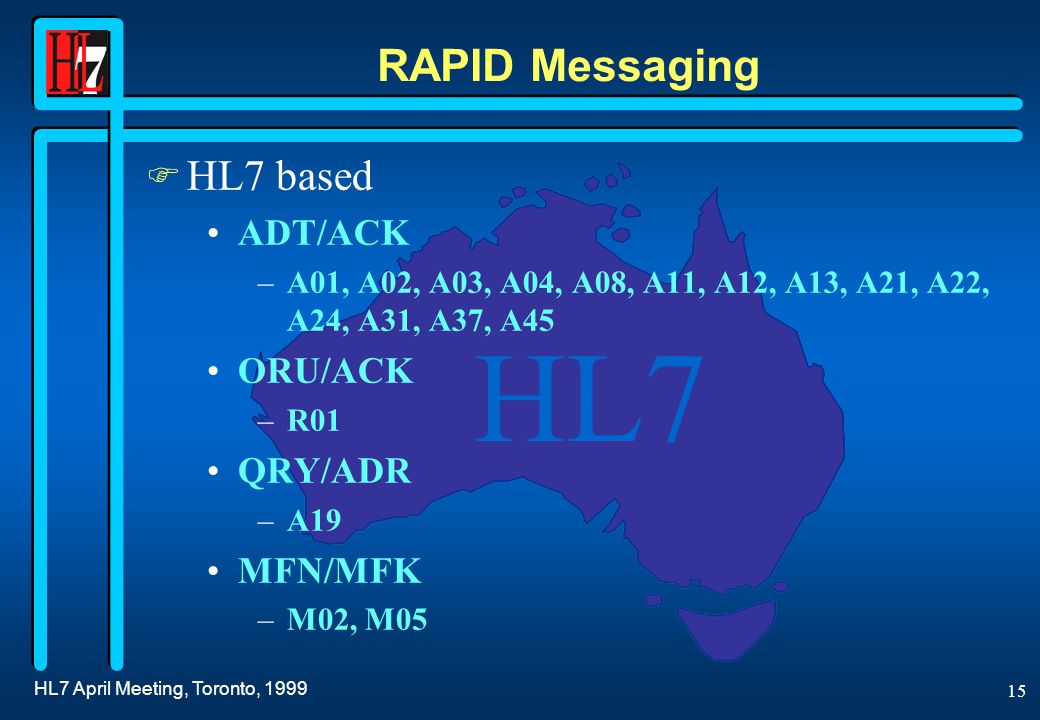 HL7

RAPID Messaging

HL7 based

• ADT/ACK

– A01, A02, A03, A04, A08, A11, A12, A13, A21, A22, A24, A31, A37, A45

• ORU/ACK

– R01

• QRY/ADR

– A19

• MFN/MFK

– M02, M05

HL7

HL7 April Meeting, Toronto, 1999

15